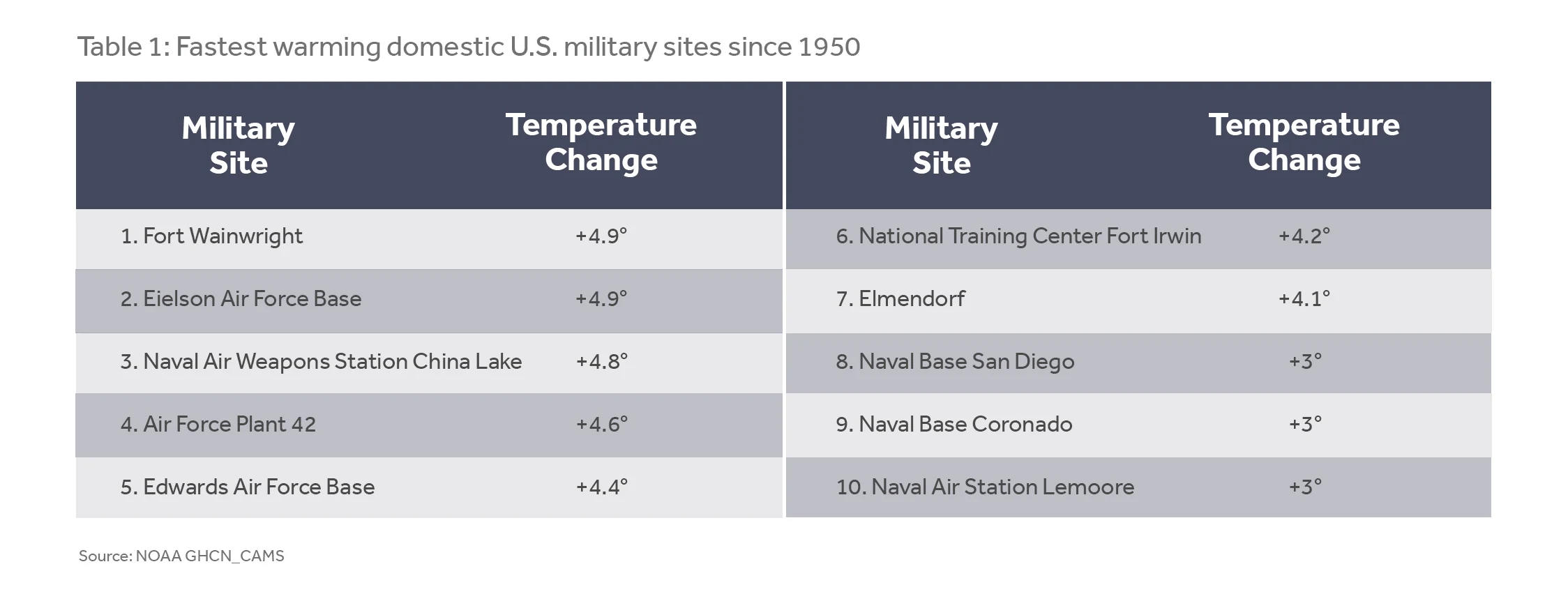 Table 1: Fastest warming domestic U.S. military sites since 1950

| Military Site | Temperature Change |
|---|---|
| 1. Fort Wainwright | +4.9° |
| 2. Eielson Air Force Base | +4.9° |
| 3. Naval Air Weapons Station China Lake | +4.8° |
| 4. Air Force Plant 42 | +4.6° |
| 5. Edwards Air Force Base | +4.4° |

| Military Site | Temperature Change |
|---|---|
| 6. National Training Center Fort Irwin | +4.2° |
| 7. Elmendorf | +4.1° |
| 8. Naval Base San Diego | +3° |
| 9. Naval Base Coronado | +3° |
| 10. Naval Air Station Lemoore | +3° |

Source: NOAA GHCN_CAMS